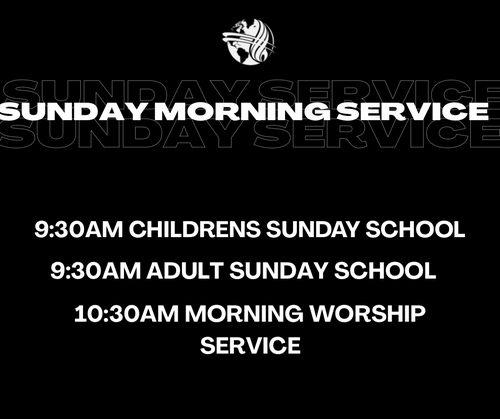 SUNDAY SERVICE
SUNDAY MORNING SERVICE
SUNDAY SERVICE

9:30AM CHILDRENS SUNDAY SCHOOL

9:30AM ADULT SUNDAY SCHOOL

10:30AM MORNING WORSHIP SERVICE